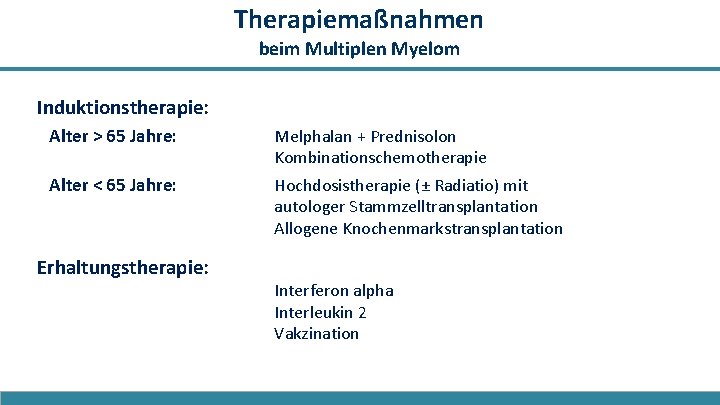 Therapiemaßnahmen
beim Multiplen Myelom

Induktionstherapie:

Alter > 65 Jahre:
Melphalan + Prednisolon
Kombinationschemotherapie

Alter < 65 Jahre:
Hochdosistherapie (± Radiatio) mit autologer Stammzelltransplantation
Allogene Knochenmarkstransplantation

Erhaltungstherapie:
Interferon alpha
Interleukin 2
Vakzination